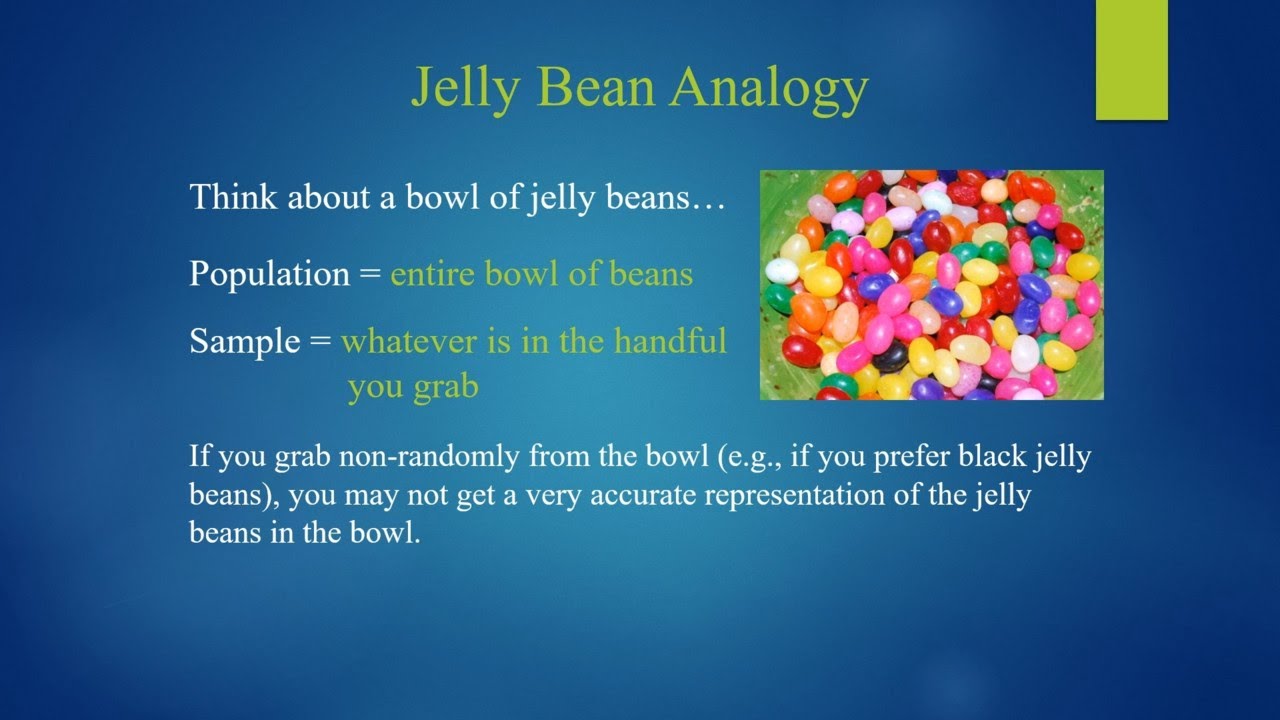 Jelly Bean Analogy

Think about a bowl of jelly beans…

Population = entire bowl of beans

Sample = whatever is in the handful you grab

If you grab non-randomly from the bowl (e.g., if you prefer black jelly beans), you may not get a very accurate representation of the jelly beans in the bowl.